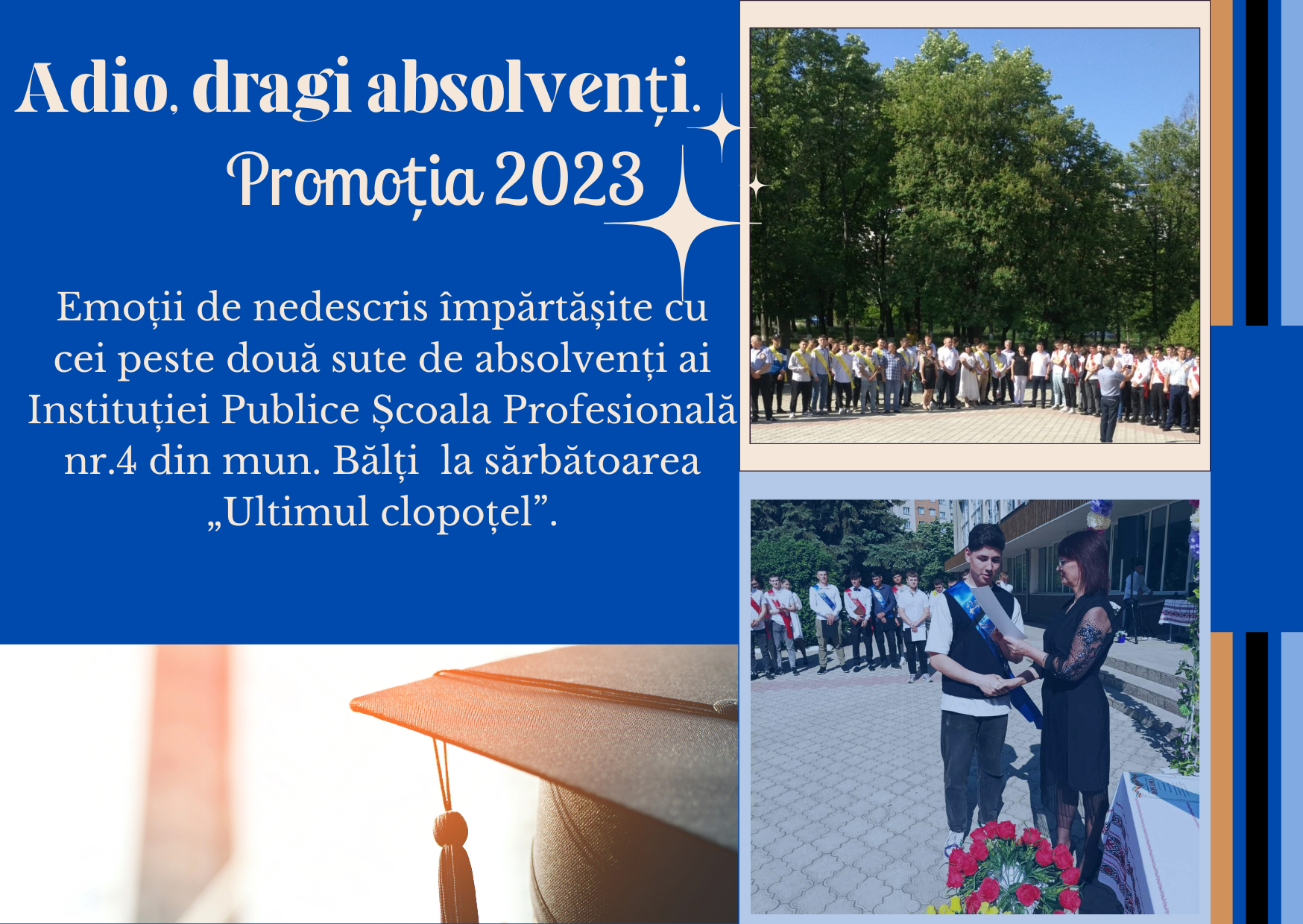 Adio, dragi absolvenți.
Promoția 2023

Emoții de nedescris împărtășite cu cei peste două sute de absolvenți ai Instituției Publice Școala Profesională nr.4 din mun. Bălți la sărbătoarea „Ultimul clopoțel”.